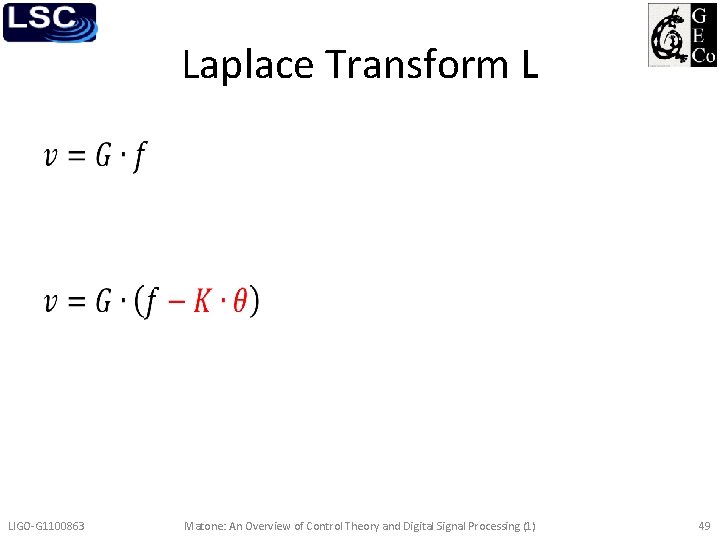 LSC

G
E
Co

Laplace Transform L

$v = G \cdot f$

$v = G \cdot (f - K \cdot \theta)$

LIGO-G1100863

Matone: An Overview of Control Theory and Digital Signal Processing (1)

49